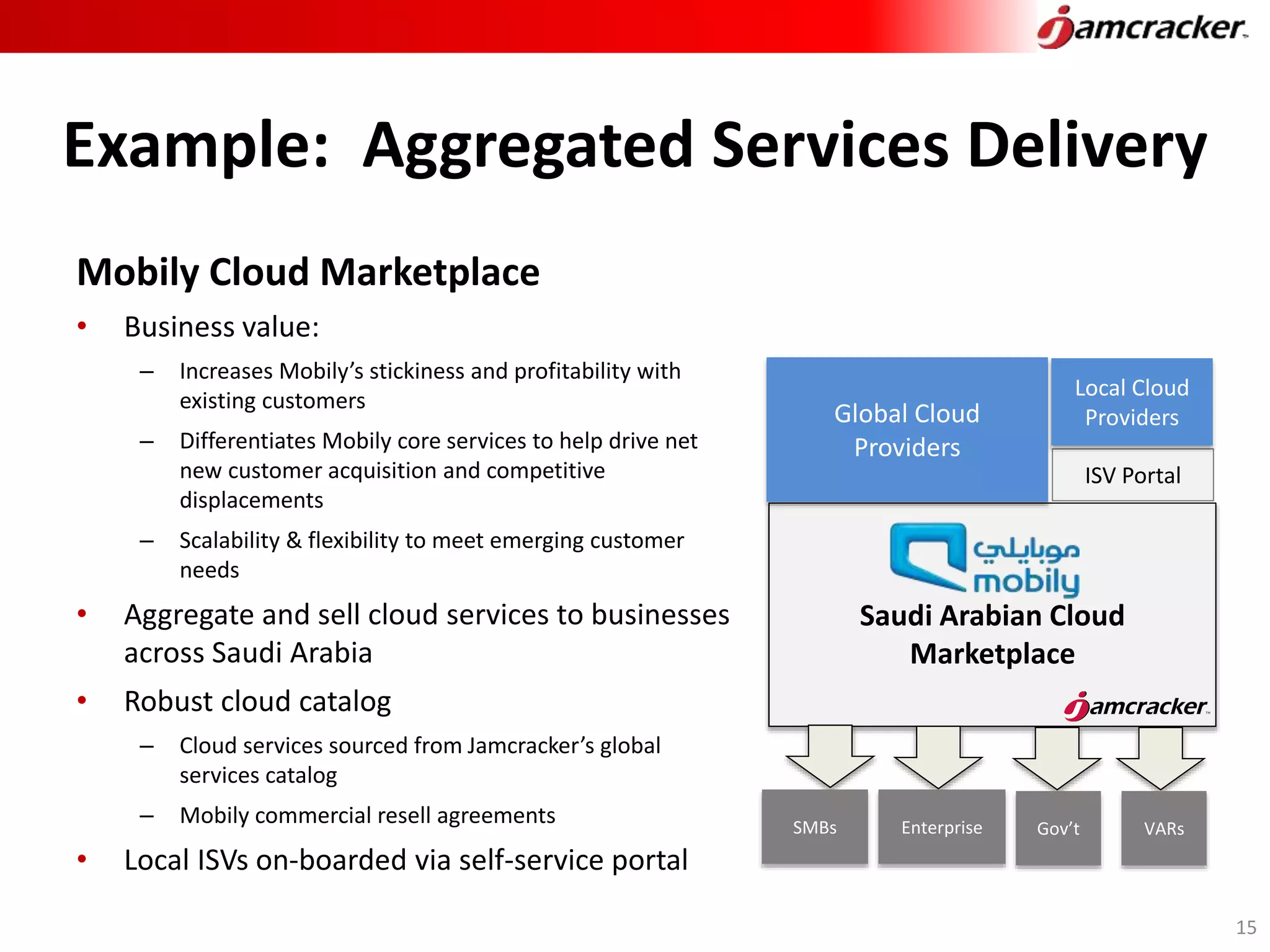 jamcracker

Example: Aggregated Services Delivery

Mobily Cloud Marketplace

• Business value:
– Increases Mobily's stickiness and profitability with existing customers
– Differentiates Mobily core services to help drive net new customer acquisition and competitive displacements
– Scalability & flexibility to meet emerging customer needs
• Aggregate and sell cloud services to businesses across Saudi Arabia
• Robust cloud catalog
– Cloud services sourced from Jamcracker's global services catalog
– Mobily commercial resell agreements
• Local ISVs on-boarded via self-service portal

Global Cloud Providers

Local Cloud Providers

ISV Portal

موبايلي
mobily

Saudi Arabian Cloud Marketplace

jamcracker

SMBs

Enterprise

Gov't

VARs

15